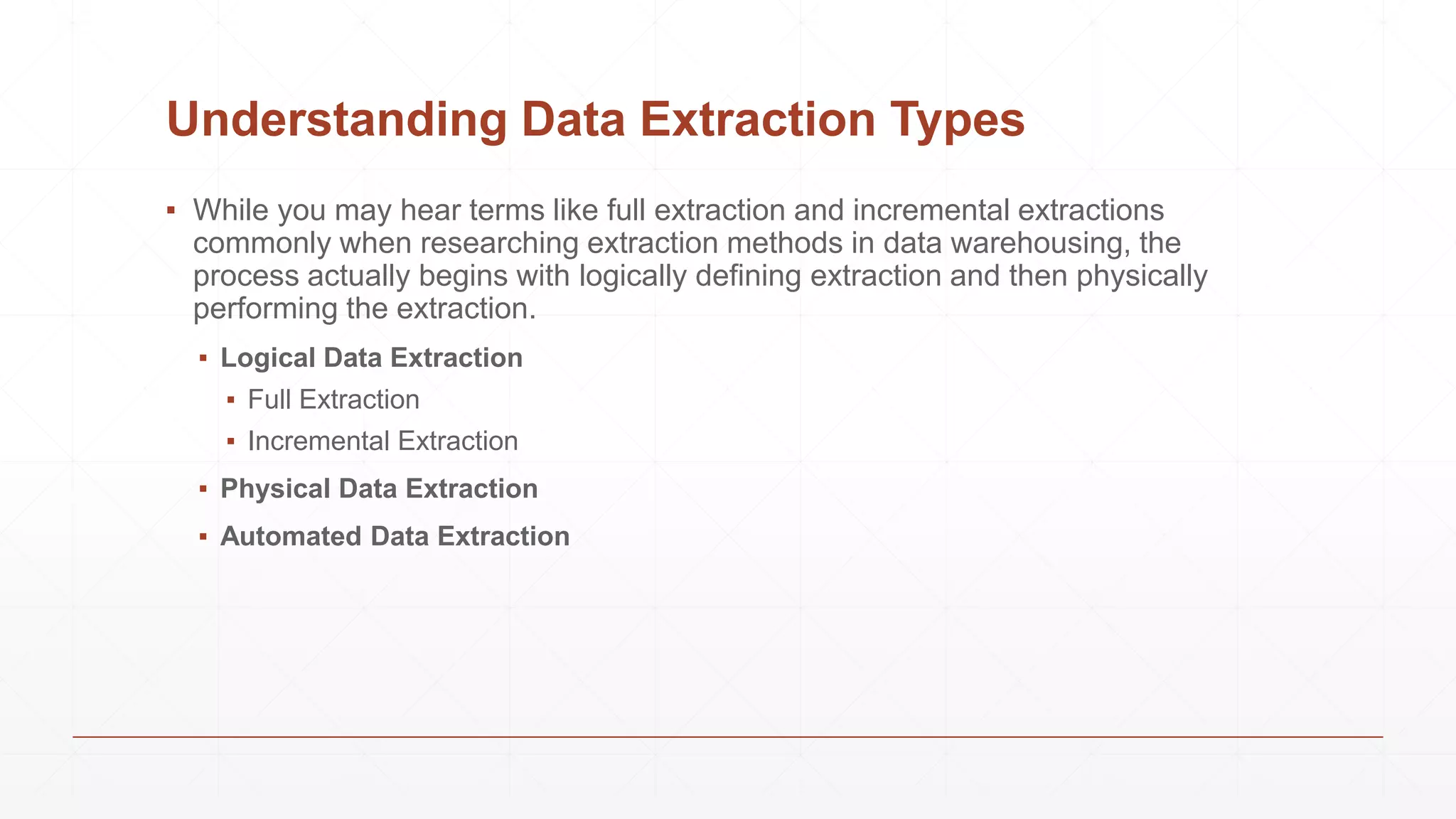 Understanding Data Extraction Types

▪ While you may hear terms like full extraction and incremental extractions commonly when researching extraction methods in data warehousing, the process actually begins with logically defining extraction and then physically performing the extraction.

▪ Logical Data Extraction

▪ Full Extraction

▪ Incremental Extraction

▪ Physical Data Extraction

▪ Automated Data Extraction